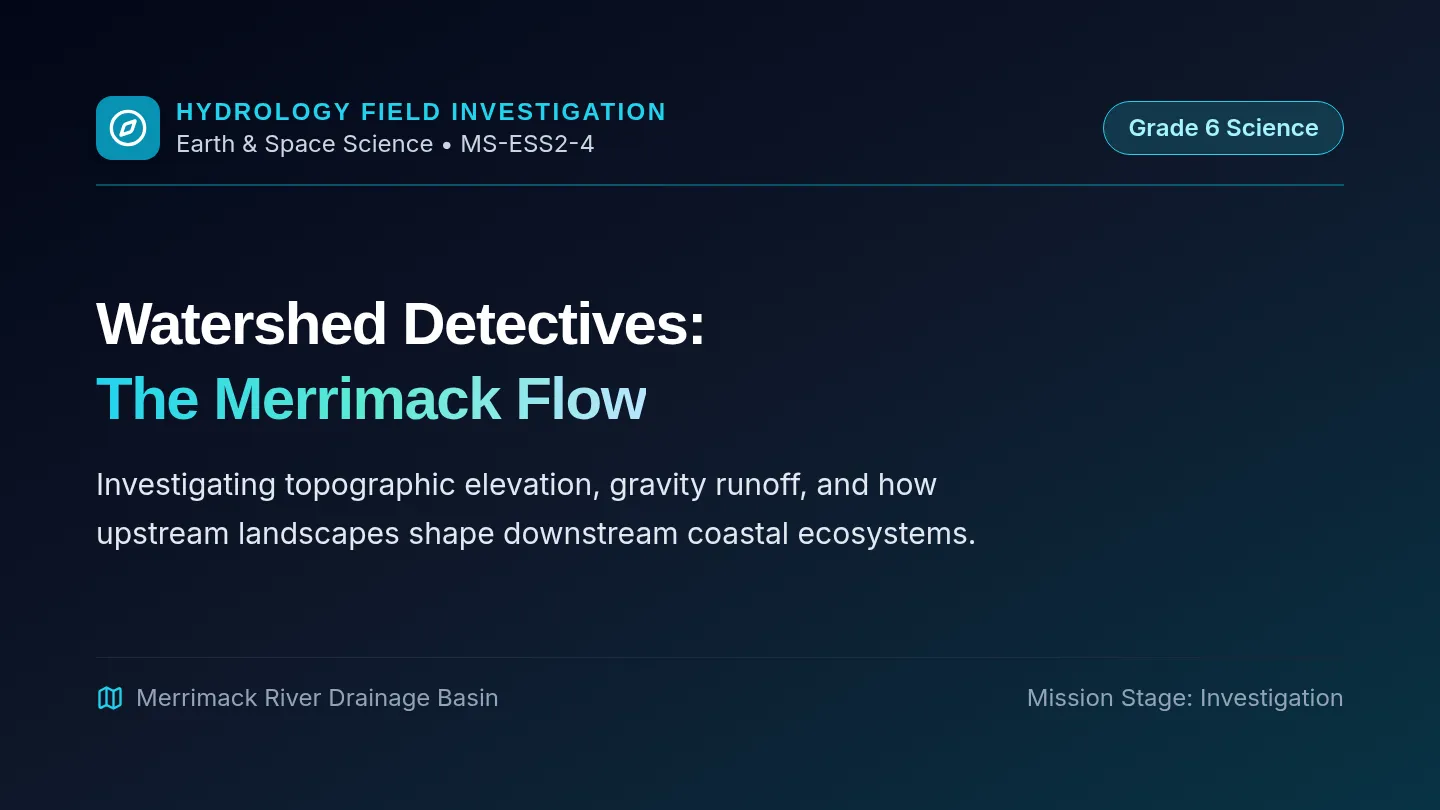 HYDROLOGY FIELD INVESTIGATION
Earth & Space Science • MS-ESS2-4

Grade 6 Science

Watershed Detectives:
The Merrimack Flow

Investigating topographic elevation, gravity runoff, and how upstream landscapes shape downstream coastal ecosystems.

Merrimack River Drainage Basin

Mission Stage: Investigation